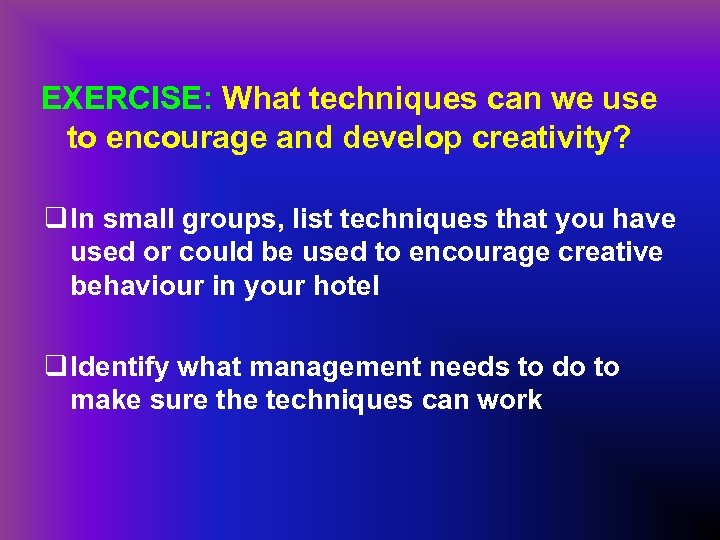 EXERCISE: What techniques can we use to encourage and develop creativity?

❑ In small groups, list techniques that you have used or could be used to encourage creative behaviour in your hotel

❑ Identify what management needs to do to make sure the techniques can work